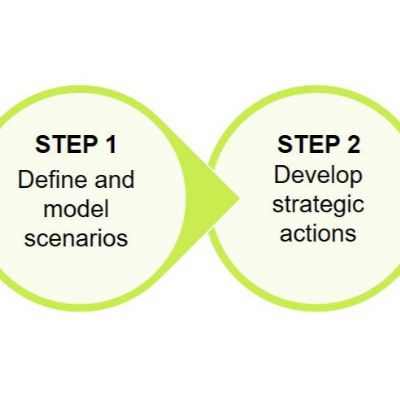 STEP 1
Define and model scenarios

STEP 2
Develop strategic actions